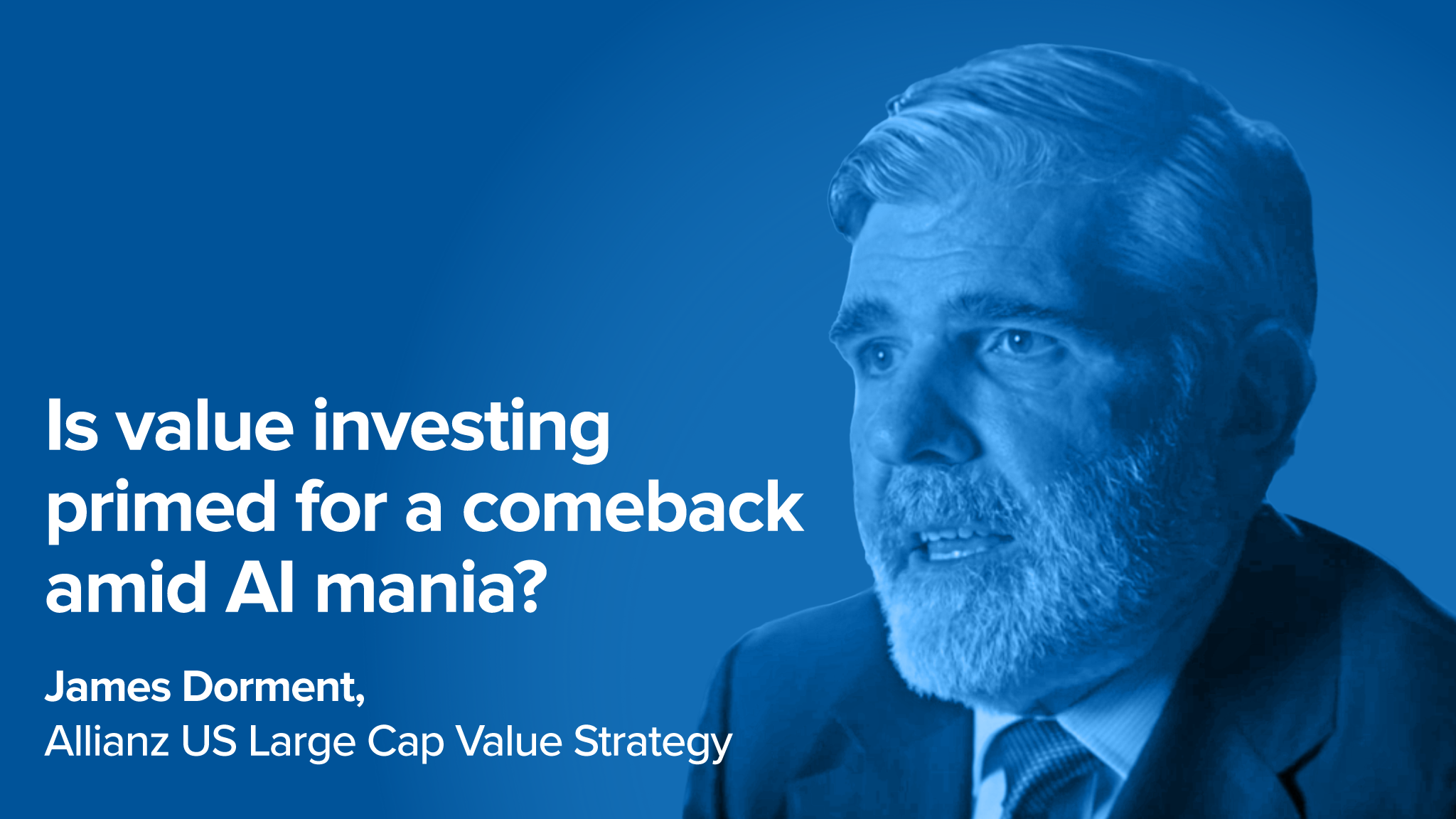 Is value investing primed for a comeback amid AI mania?

James Dorment,
Allianz US Large Cap Value Strategy